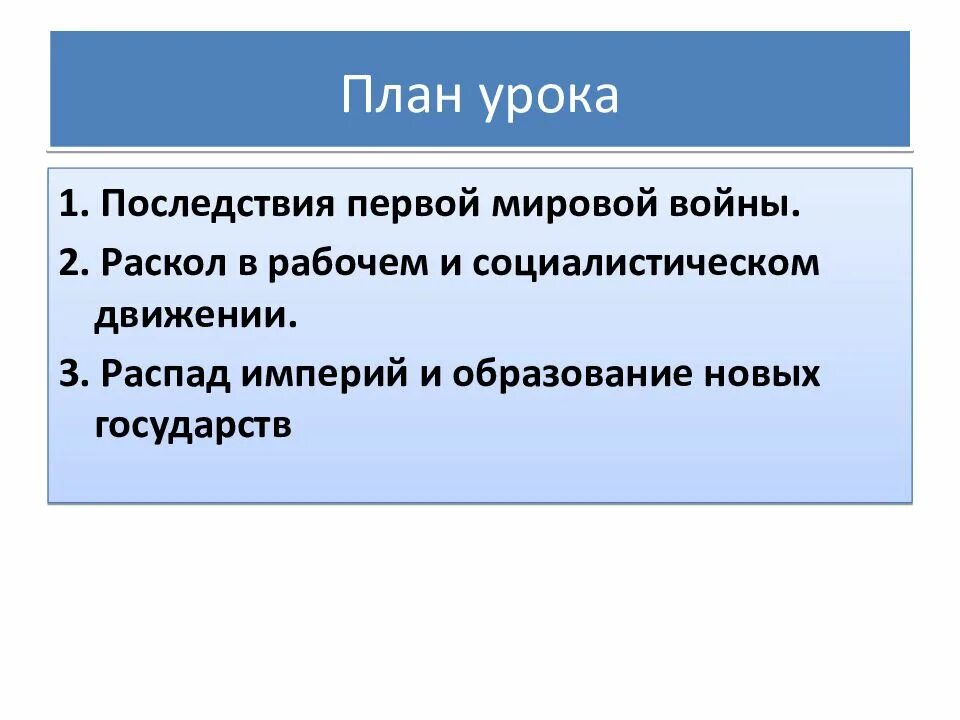 План урока

1. Последствия первой мировой войны.
2. Раскол в рабочем и социалистическом движении.
3. Распад империй и образование новых государств